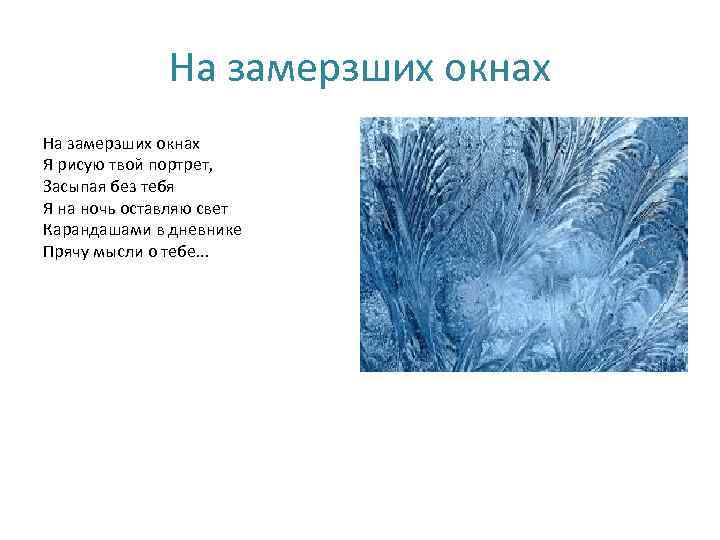 На замерзших окнах

На замерзших окнах
Я рисую твой портрет,
Засыпая без тебя
Я на ночь оставляю свет
Карандашами в дневнике
Прячу мысли о тебе...